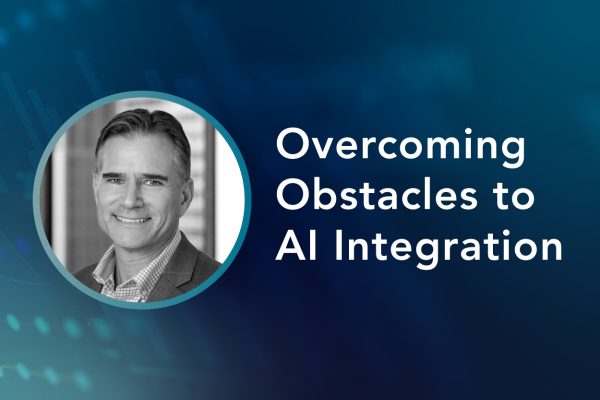 Overcoming Obstacles to AI Integration